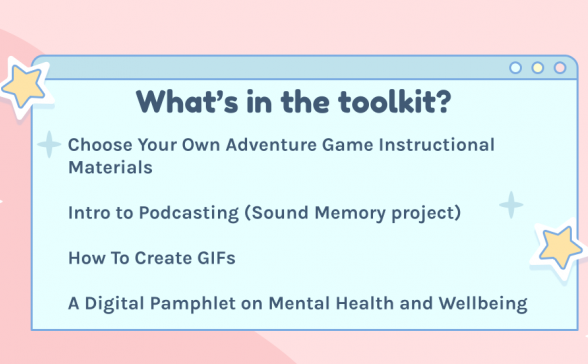 What's in the toolkit?

Choose Your Own Adventure Game Instructional Materials

Intro to Podcasting (Sound Memory project)

How To Create GIFs

A Digital Pamphlet on Mental Health and Wellbeing